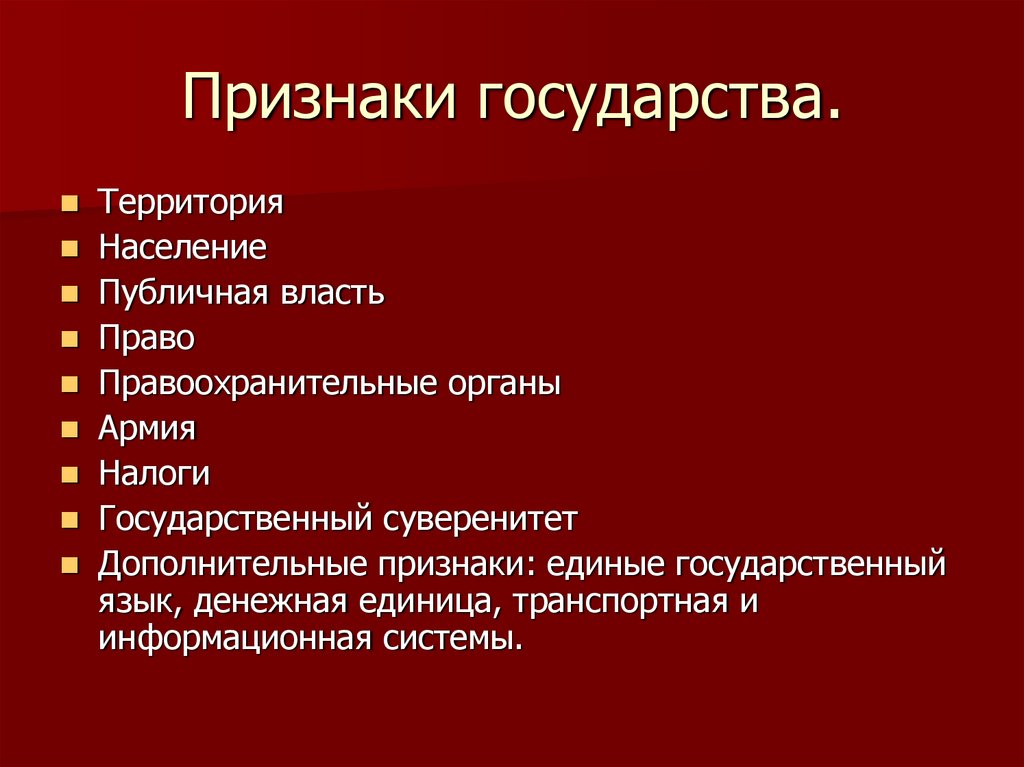 Признаки государства.

- Территория
- Население
- Публичная власть
- Право
- Правоохранительные органы
- Армия
- Налоги
- Государственный суверенитет
- Дополнительные признаки: единые государственный язык, денежная единица, транспортная и информационная системы.